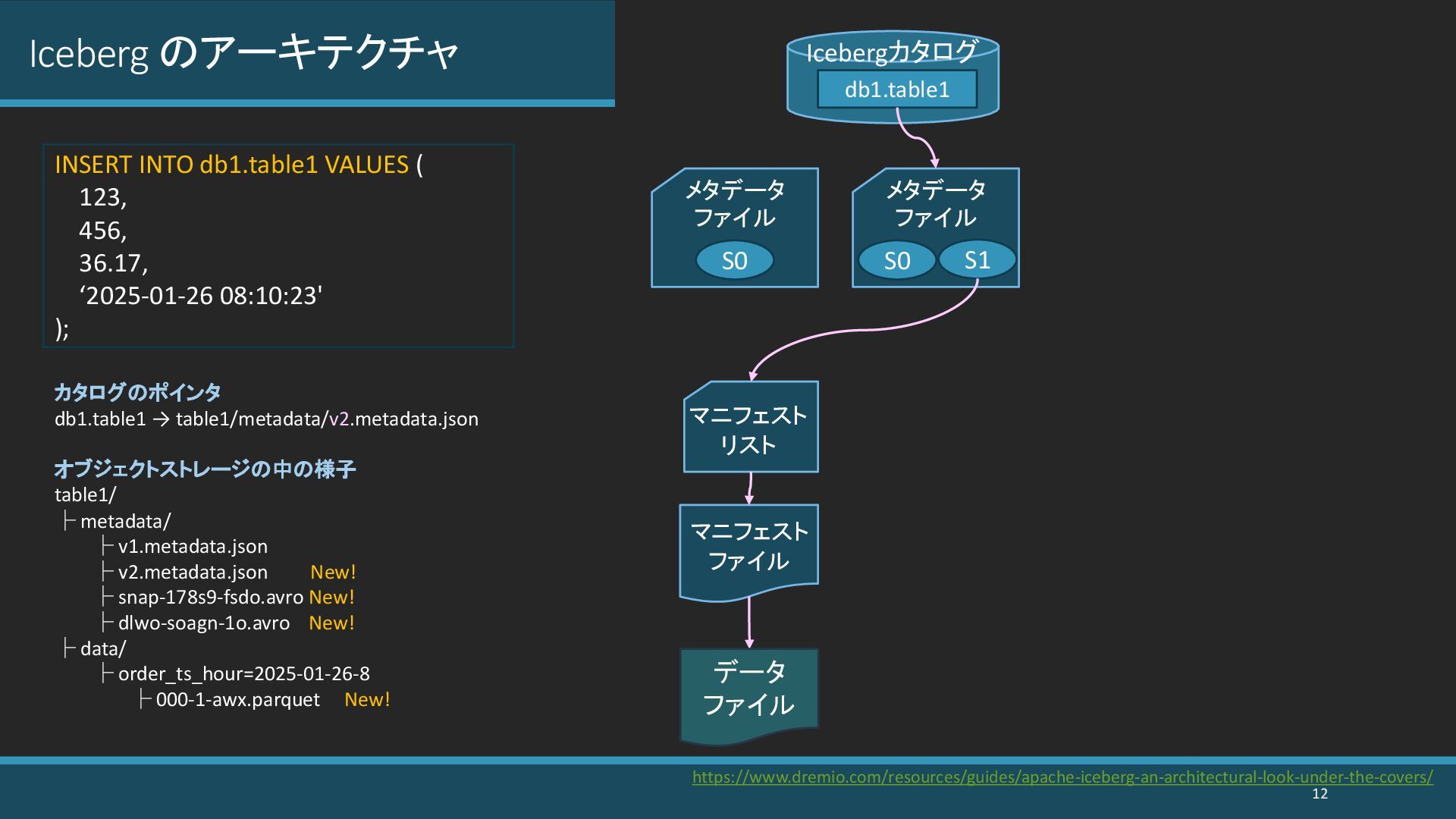 Iceberg のアーキテクチャ

INSERT INTO db1.table1 VALUES (
123,
456,
36.17,
‘2025-01-26 08:10:23'
);

カタログのポインタ
db1.table1 → table1/metadata/v2.metadata.json

オブジェクトストレージの中の様子
table1/
├ metadata/
├ v1.metadata.json
├ v2.metadata.json New!
├ snap-178s9-fsdo.avro New!
├ dlwo-soagn-1o.avro New!
├ data/
├ order_ts_hour=2025-01-26-8
├ 000-1-awx.parquet New!

Icebergカタログ
db1.table1

メタデータファイル
S0

メタデータファイル
S0 S1

マニフェストリスト

マニフェストファイル

データファイル

https://www.dremio.com/resources/guides/apache-iceberg-an-architectural-look-under-the-covers/
12